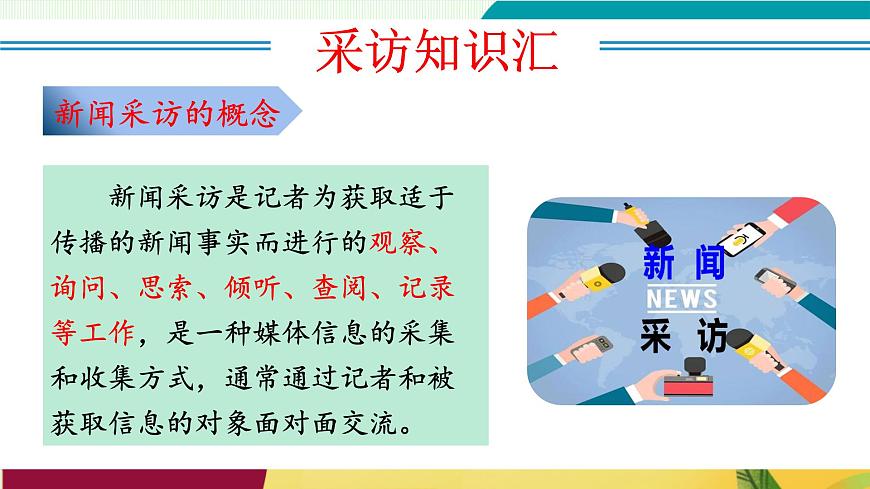 采访知识汇

新闻采访的概念

新闻采访是记者为获取适于传播的新闻事实而进行的观察、询问、思索、倾听、查阅、记录等工作，是一种媒体信息的采集和收集方式，通常通过记者和被获取信息的对象面对面交流。

新闻
NEWS
采访